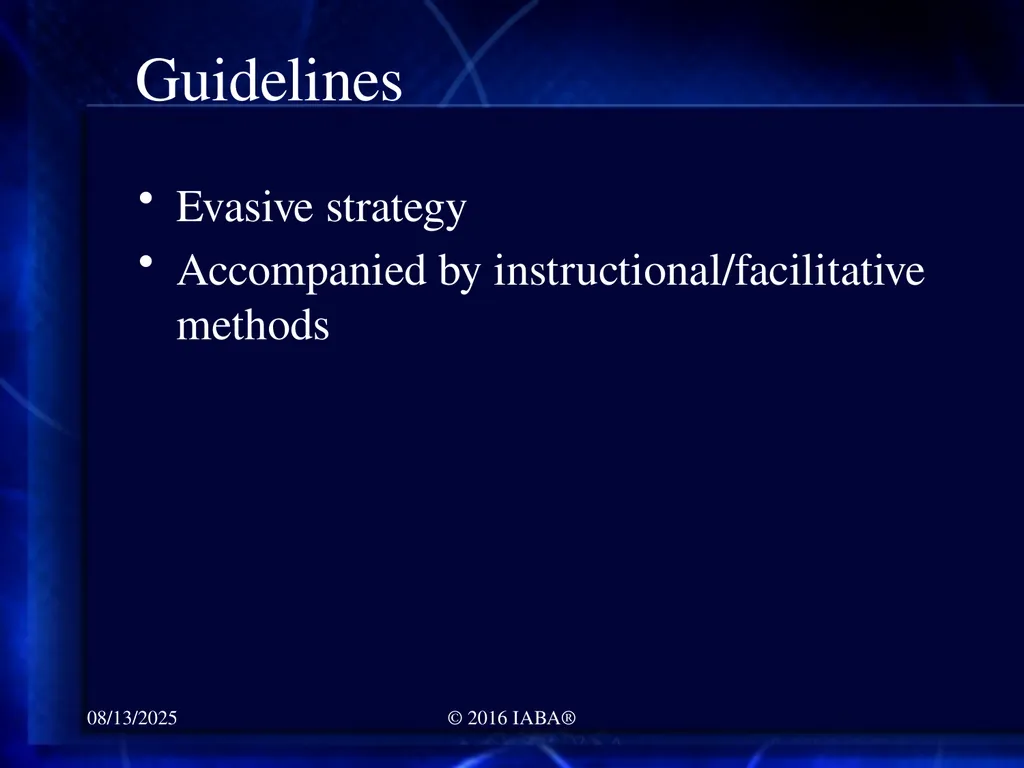 Guidelines

• Evasive strategy
• Accompanied by instructional/facilitative methods

08/13/2025

© 2016 IABA®